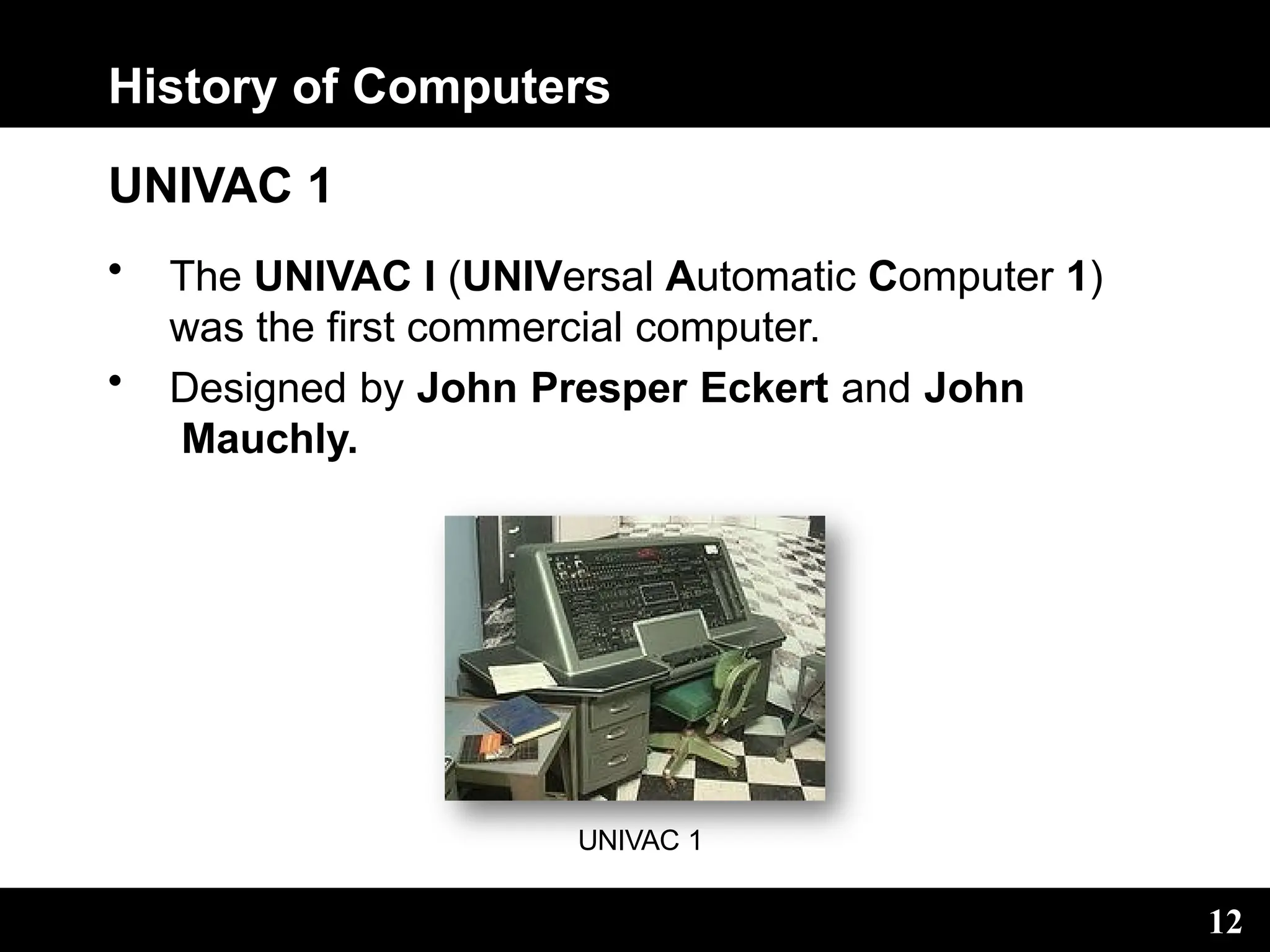 History of Computers

UNIVAC 1

• The UNIVAC I (UNIVersal Automatic Computer 1) was the first commercial computer.
• Designed by John Presper Eckert and John Mauchly.

UNIVAC 1

12